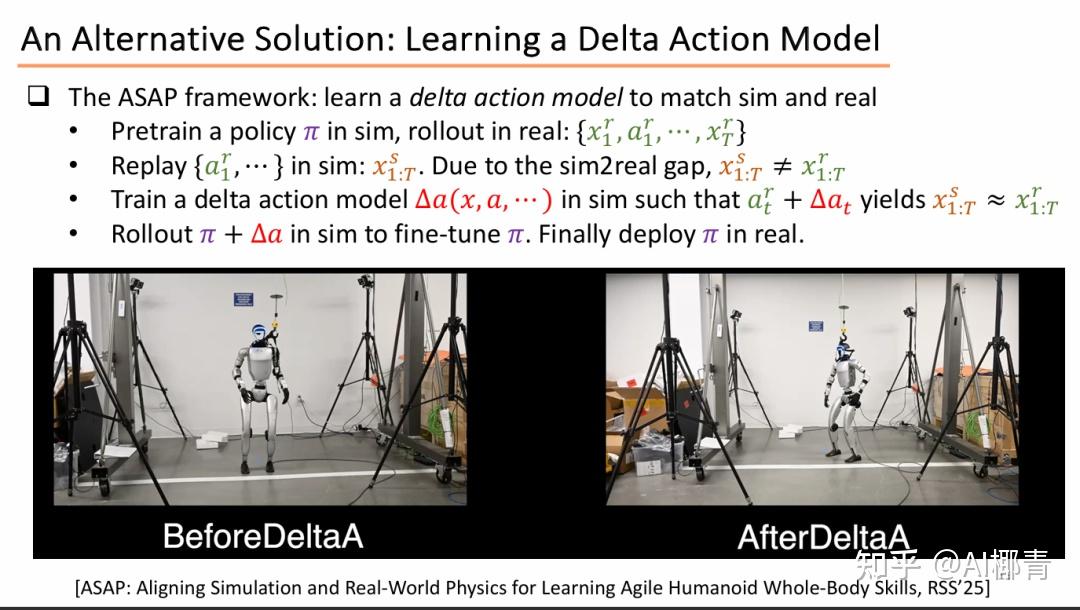 An Alternative Solution: Learning a Delta Action Model

☐ The ASAP framework: learn a delta action model to match sim and real
• Pretrain a policy $\pi$ in sim, rollout in real: $\{x_1^r, a_1^r, \cdots, x_T^r\}$
• Replay $\{a_1^r, \cdots\}$ in sim: $x_{1:T}^s$. Due to the sim2real gap, $x_{1:T}^s \neq x_{1:T}^r$
• Train a delta action model $\Delta a(x, a, \cdots)$ in sim such that $a_t^r + \Delta a_t$ yields $x_{1:T}^s \approx x_{1:T}^r$
• Rollout $\pi + \Delta a$ in sim to fine-tune $\pi$. Finally deploy $\pi$ in real.

BeforeDeltaA

AfterDeltaA

[ASAP: Aligning Simulation and Real-World Physics for Learning Agile Humanoid Whole-Body Skills, RSS'25]

知乎 @AI椰青